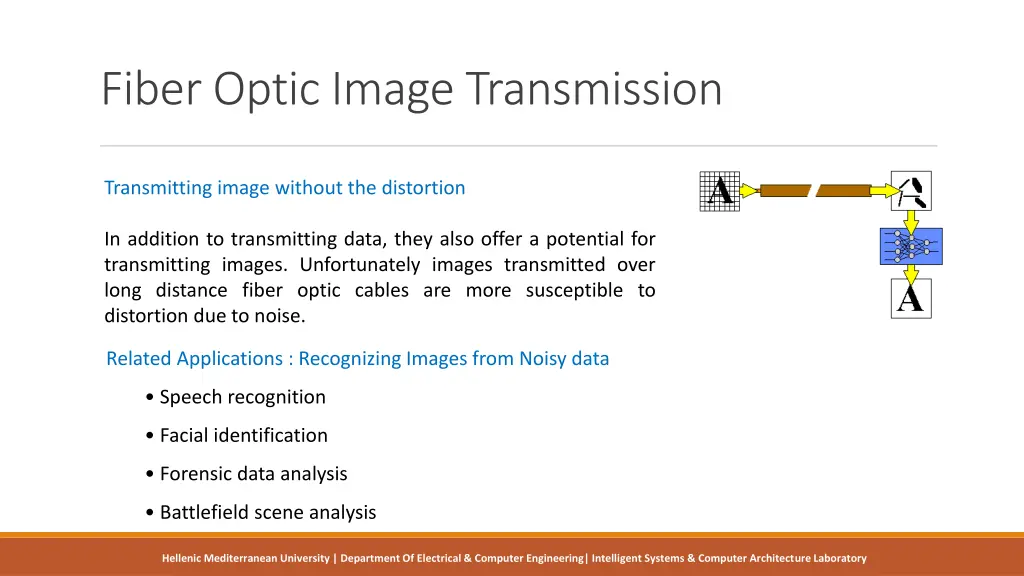 Fiber Optic Image Transmission

Transmitting image without the distortion

In addition to transmitting data, they also offer a potential for transmitting images. Unfortunately images transmitted over long distance fiber optic cables are more susceptible to distortion due to noise.

A

A

Related Applications : Recognizing Images from Noisy data

• Speech recognition

• Facial identification

• Forensic data analysis

• Battlefield scene analysis

Hellenic Mediterranean University | Department Of Electrical & Computer Engineering| Intelligent Systems & Computer Architecture Laboratory